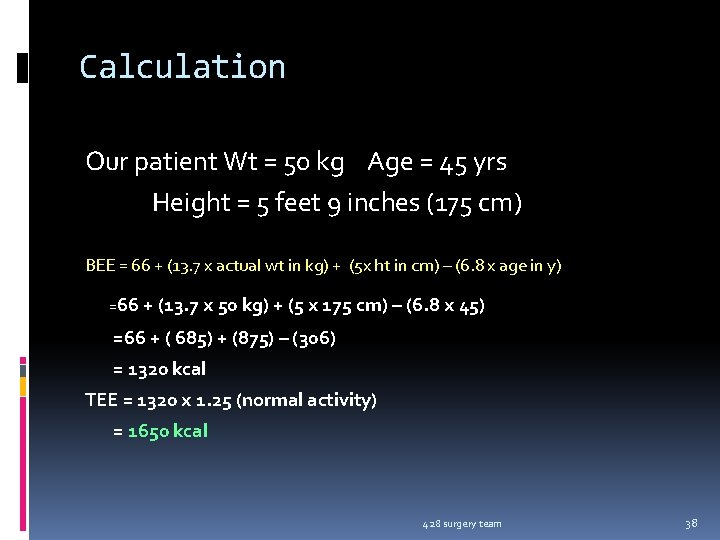 Calculation

Our patient Wt = 50 kg Age = 45 yrs
Height = 5 feet 9 inches (175 cm)

BEE = 66 + (13.7 x actual wt in kg) + (5x ht in cm) – (6.8 x age in y)

=66 + (13.7 x 50 kg) + (5 x 175 cm) – (6.8 x 45)

=66 + ( 685) + (875) – (306)

= 1320 kcal

TEE = 1320 x 1.25 (normal activity)

= 1650 kcal

428 surgery team

38